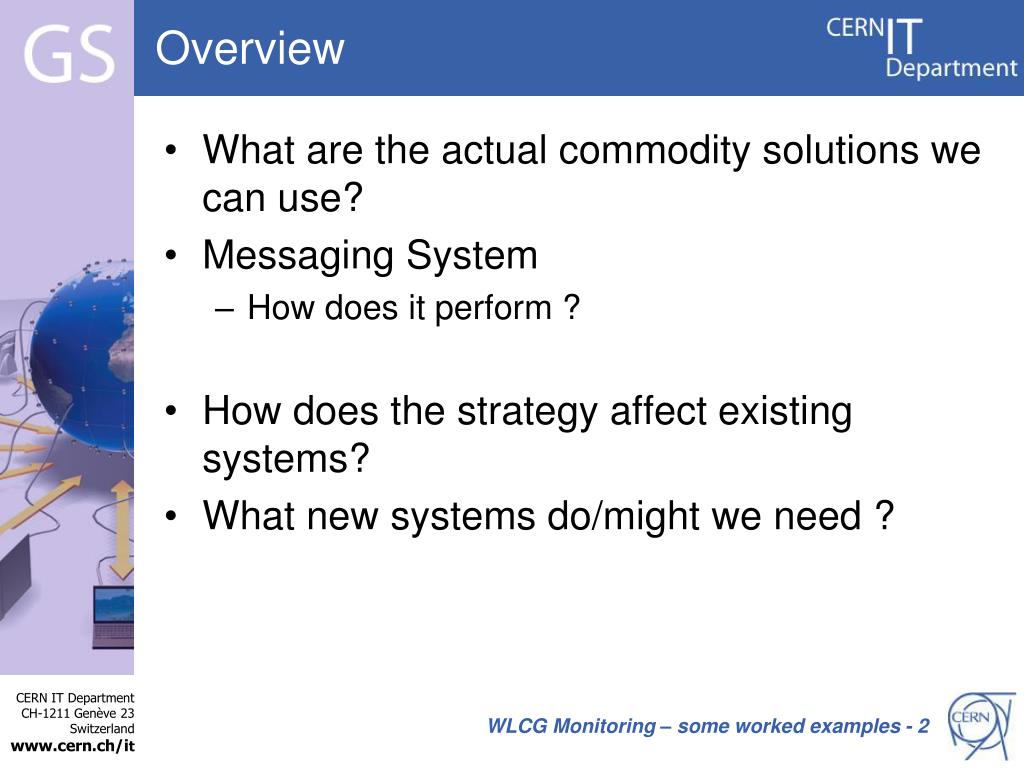 GS

Overview

CERN IT Department

• What are the actual commodity solutions we can use?
• Messaging System
– How does it perform ?

• How does the strategy affect existing systems?
• What new systems do/might we need ?

CERN IT Department
CH-1211 Genève 23
Switzerland
www.cern.ch/it

WLCG Monitoring – some worked examples - 2

CERN